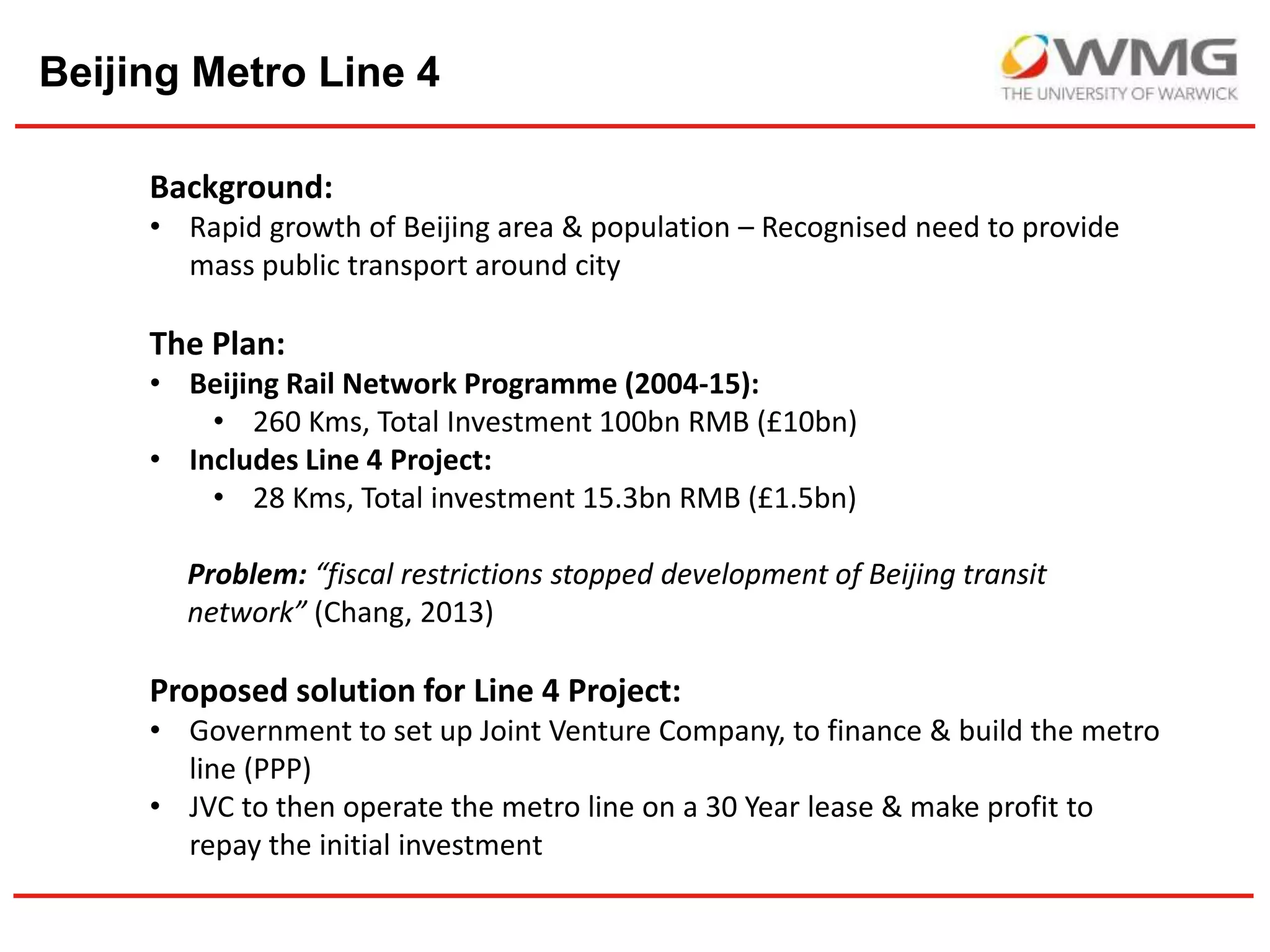 Beijing Metro Line 4

WMG
THE UNIVERSITY OF WARWICK

Background:
• Rapid growth of Beijing area & population – Recognised need to provide mass public transport around city

The Plan:
• Beijing Rail Network Programme (2004-15):
 • 260 Kms, Total Investment 100bn RMB (£10bn)
• Includes Line 4 Project:
 • 28 Kms, Total investment 15.3bn RMB (£1.5bn)

Problem: "fiscal restrictions stopped development of Beijing transit network" (Chang, 2013)

Proposed solution for Line 4 Project:
• Government to set up Joint Venture Company, to finance & build the metro line (PPP)
• JVC to then operate the metro line on a 30 Year lease & make profit to repay the initial investment